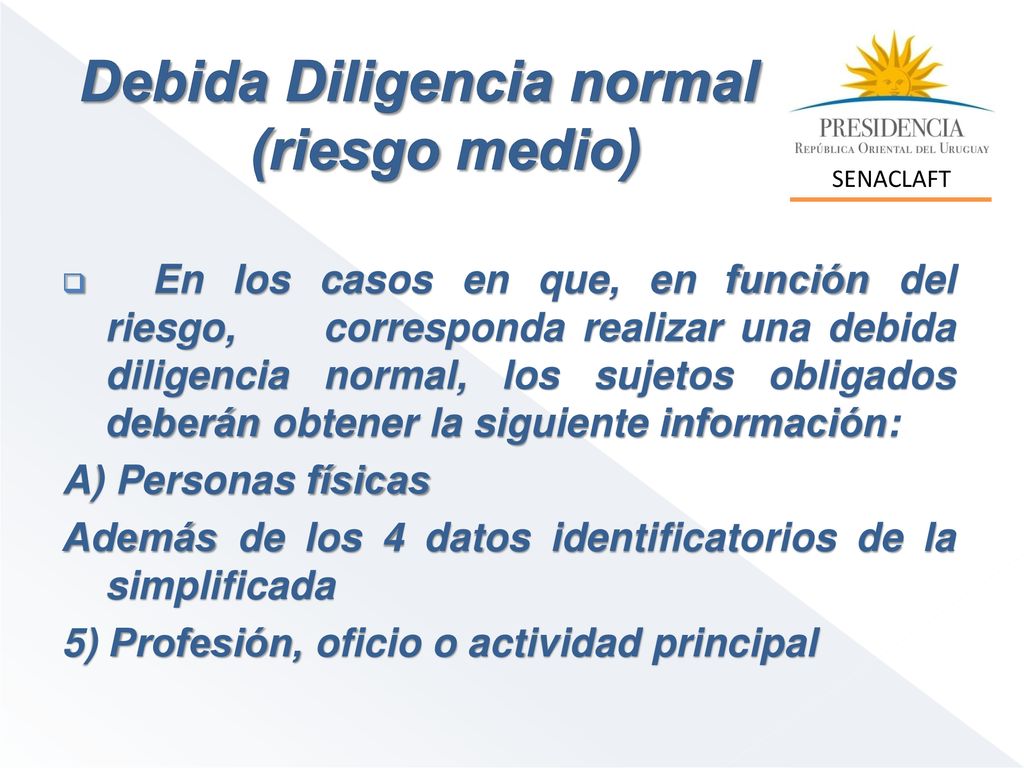 Debida Diligencia normal (riesgo medio)

PRESIDENCIA
República Oriental del Uruguay
SENACLAFT

En los casos en que, en función del riesgo, corresponda realizar una debida diligencia normal, los sujetos obligados deberán obtener la siguiente información:

A) Personas físicas

Además de los 4 datos identificatorios de la simplificada

5) Profesión, oficio o actividad principal